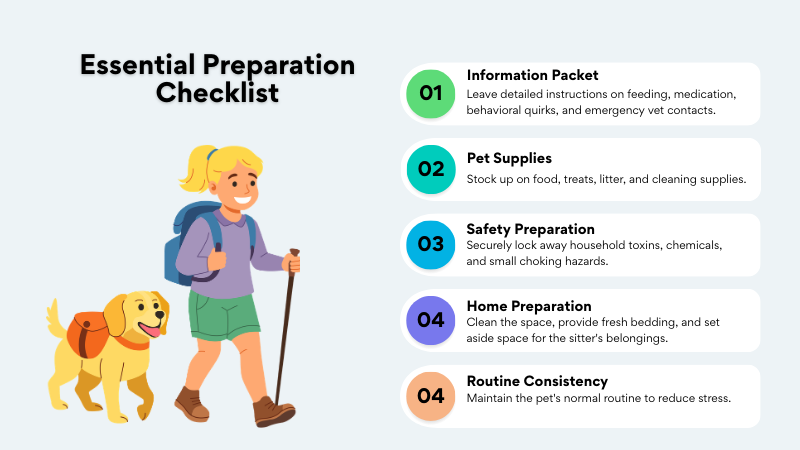 Essential Preparation Checklist

01
Information Packet
Leave detailed instructions on feeding, medication, behavioral quirks, and emergency vet contacts.

02
Pet Supplies
Stock up on food, treats, litter, and cleaning supplies.

03
Safety Preparation
Securely lock away household toxins, chemicals, and small choking hazards.

04
Home Preparation
Clean the space, provide fresh bedding, and set aside space for the sitter's belongings.

04
Routine Consistency
Maintain the pet's normal routine to reduce stress.